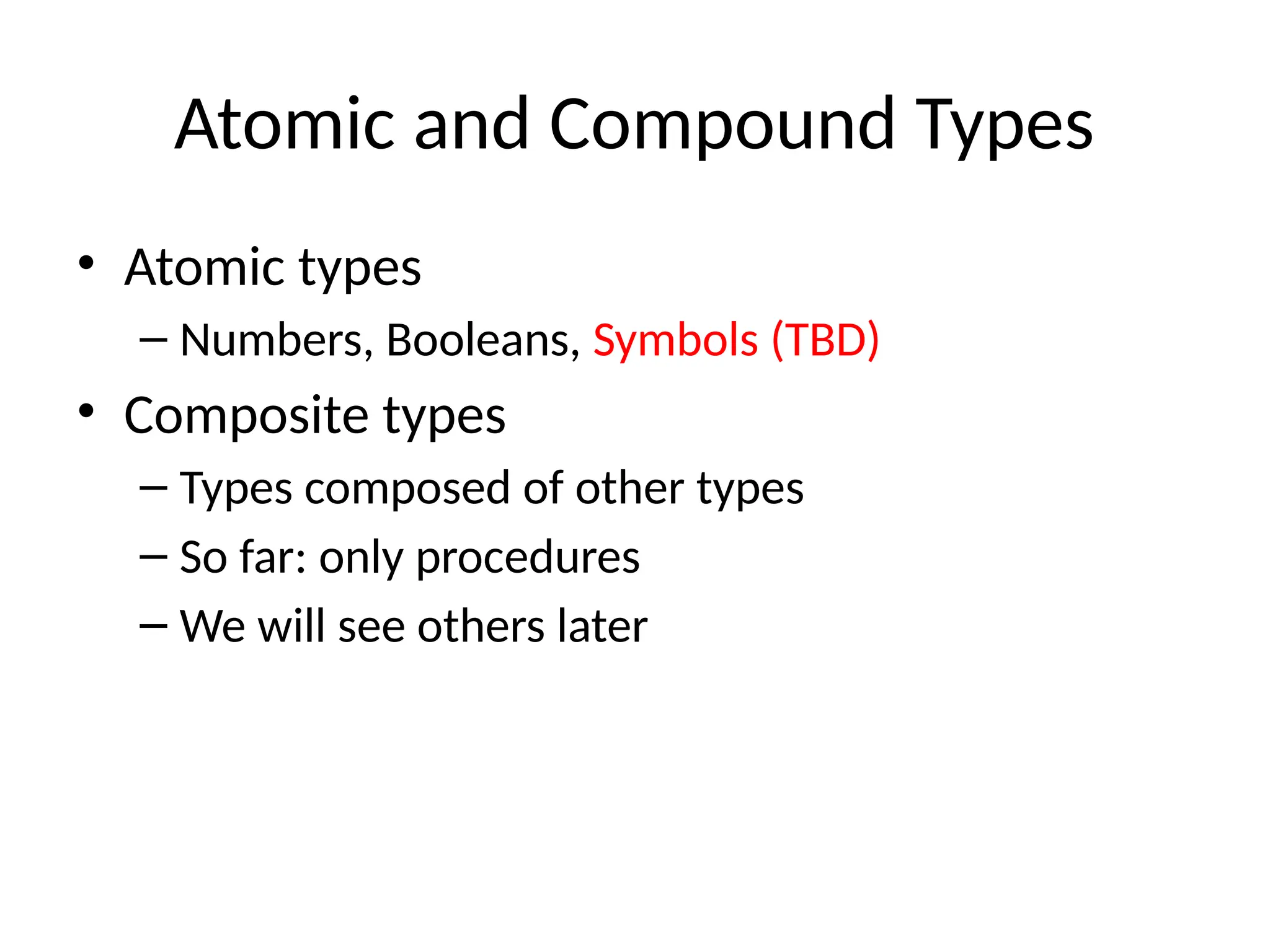 Atomic and Compound Types

• Atomic types
– Numbers, Booleans, Symbols (TBD)
• Composite types
– Types composed of other types
– So far: only procedures
– We will see others later